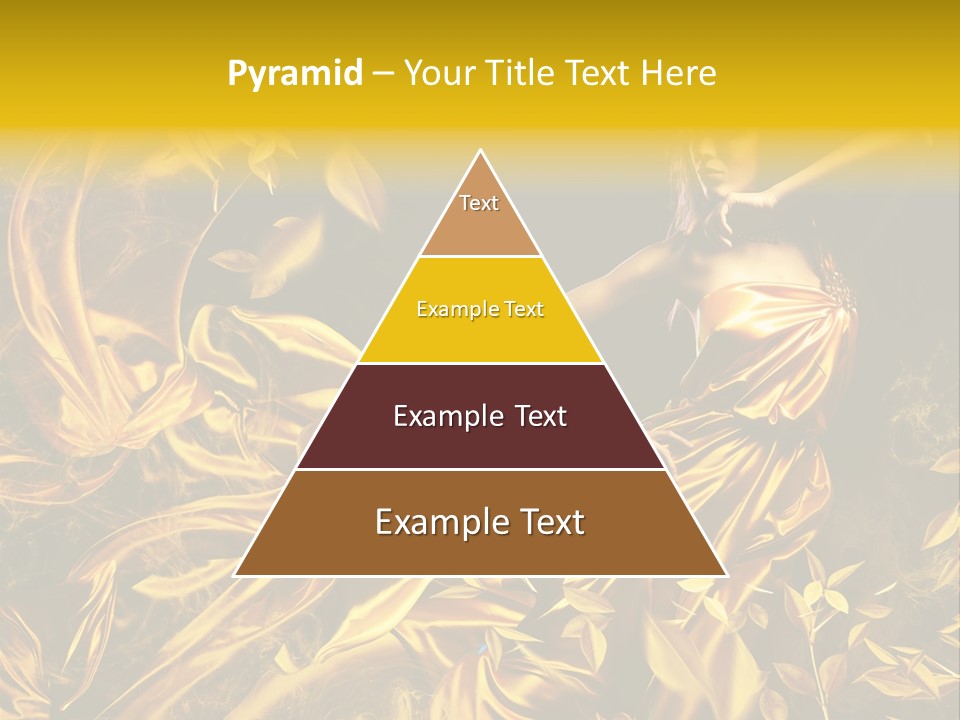 Pyramid – Your Title Text Here

Text

Example Text

Example Text

Example Text